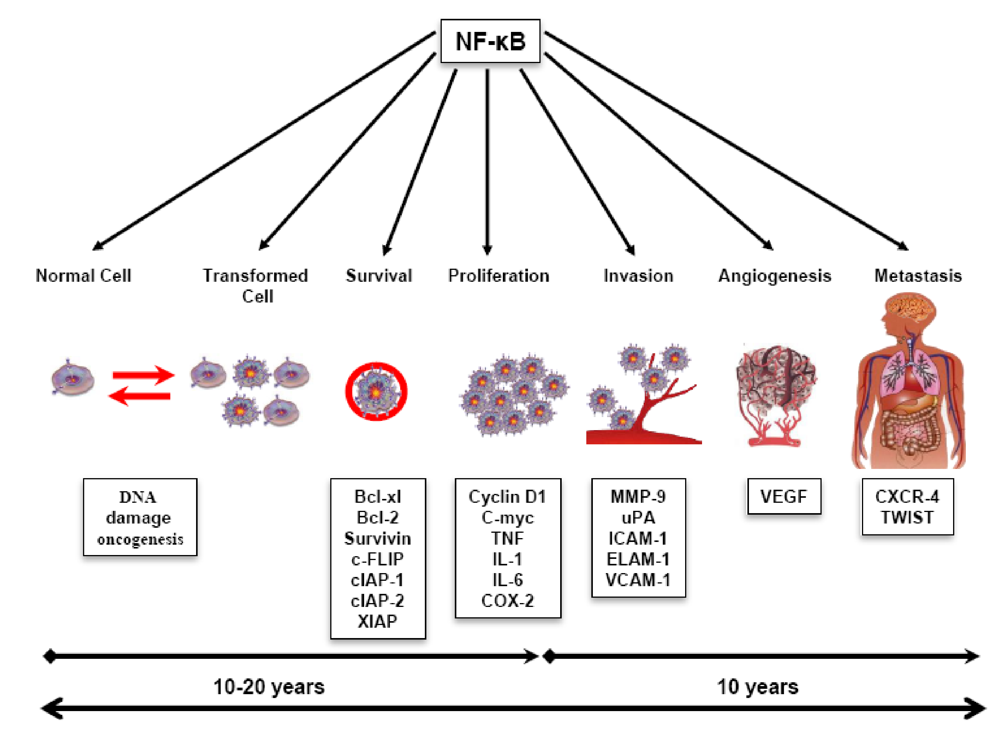 NF-κB

Normal Cell

Transformed Cell

Survival

Proliferation

Invasion

Angiogenesis

Metastasis

DNA damage oncogenesis

Bcl-xl
Bcl-2
Survivin
c-FLIP
cIAP-1
cIAP-2
XIAP

Cyclin D1
C-myc
TNF
IL-1
IL-6
COX-2

MMP-9
uPA
ICAM-1
ELAM-1
VCAM-1

VEGF

CXCR-4
TWIST

10-20 years

10 years